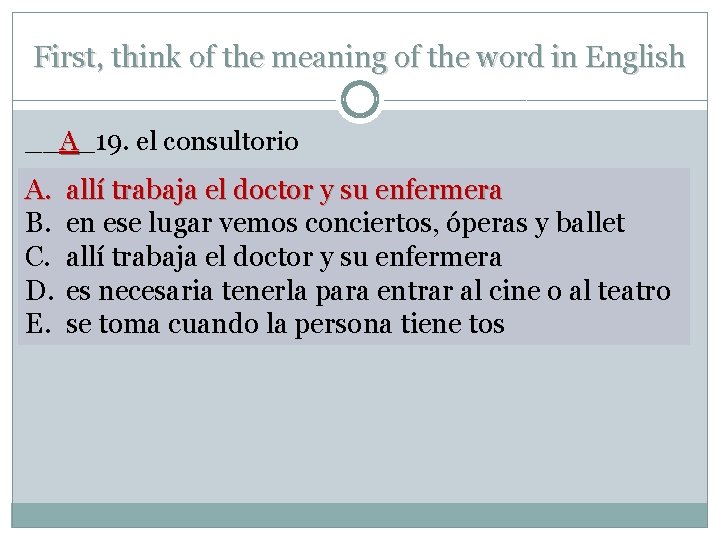 First, think of the meaning of the word in English

__A__19. el consultorio

A. allí trabaja el doctor y su enfermera
B. en ese lugar vemos conciertos, óperas y ballet
C. allí trabaja el doctor y su enfermera
D. es necesaria tenerla para entrar al cine o al teatro
E. se toma cuando la persona tiene tos